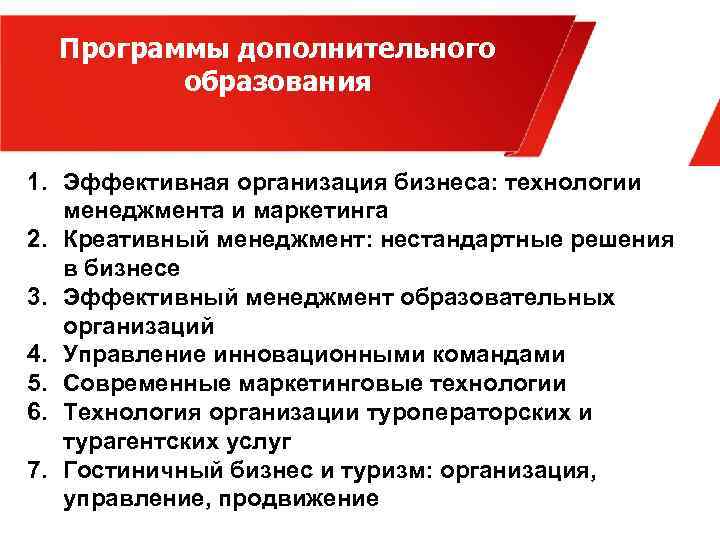 Программы дополнительного образования

1. Эффективная организация бизнеса: технологии менеджмента и маркетинга
2. Креативный менеджмент: нестандартные решения в бизнесе
3. Эффективный менеджмент образовательных организаций
4. Управление инновационными командами
5. Современные маркетинговые технологии
6. Технология организации туроператорских и турагентских услуг
7. Гостиничный бизнес и туризм: организация, управление, продвижение